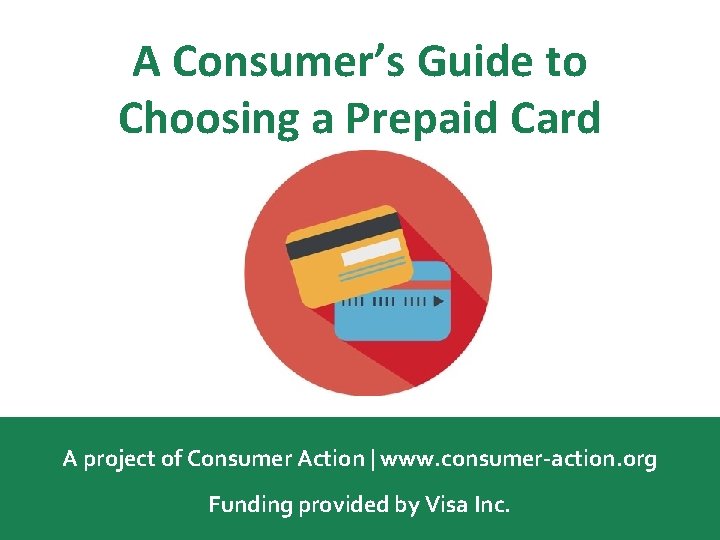 A Consumer's Guide to Choosing a Prepaid Card

A project of Consumer Action | www.consumer-action.org

Funding provided by Visa Inc.